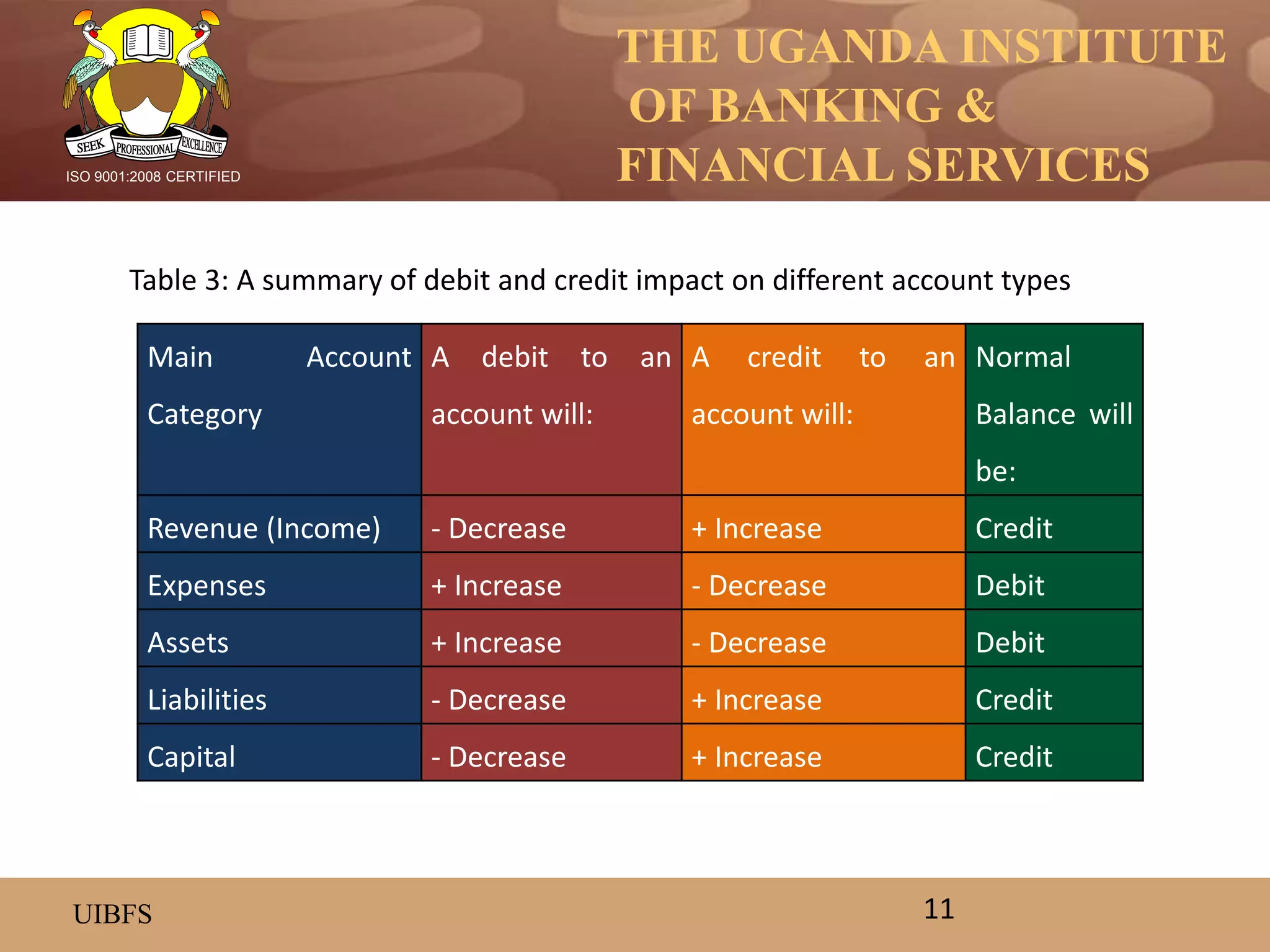 SEEK PROFESSIONAL EXCELLENCE

ISO 9001:2008 CERTIFIED

THE UGANDA INSTITUTE OF BANKING & FINANCIAL SERVICES

Table 3: A summary of debit and credit impact on different account types

| Main Account Category | A debit to an account will: | A credit to an account will: | Normal Balance will be: |
|---|---|---|---|
| Revenue (Income) | - Decrease | + Increase | Credit |
| Expenses | + Increase | - Decrease | Debit |
| Assets | + Increase | - Decrease | Debit |
| Liabilities | - Decrease | + Increase | Credit |
| Capital | - Decrease | + Increase | Credit |

UIBFS

11